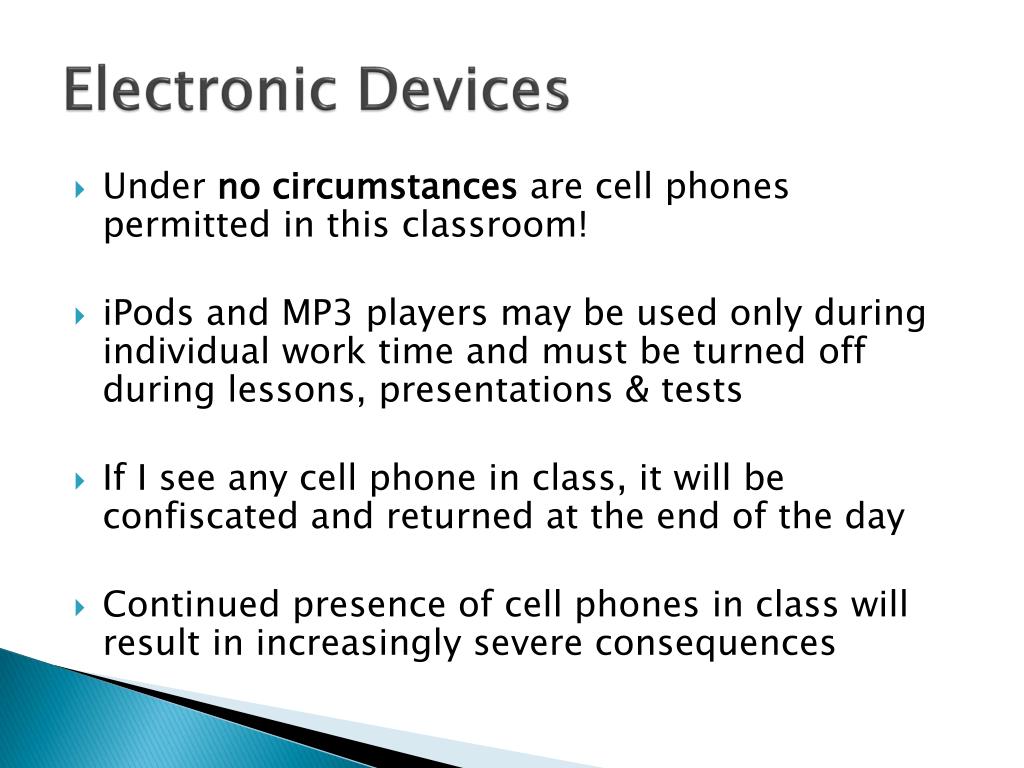 Electronic Devices

Under no circumstances are cell phones permitted in this classroom!

iPods and MP3 players may be used only during individual work time and must be turned off during lessons, presentations & tests

If I see any cell phone in class, it will be confiscated and returned at the end of the day

Continued presence of cell phones in class will result in increasingly severe consequences